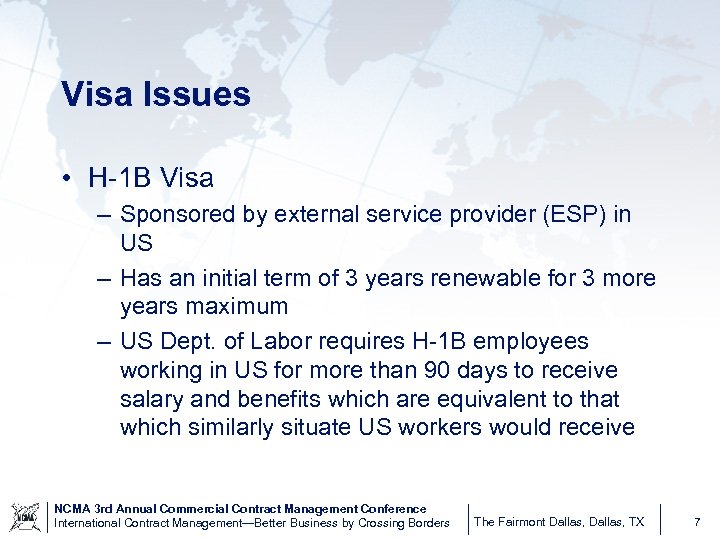 Visa Issues

• H-1B Visa

– Sponsored by external service provider (ESP) in US

– Has an initial term of 3 years renewable for 3 more years maximum

– US Dept. of Labor requires H-1B employees working in US for more than 90 days to receive salary and benefits which are equivalent to that which similarly situate US workers would receive

NCMA

NCMA 3rd Annual Commercial Contract Management Conference
International Contract Management—Better Business by Crossing Borders

The Fairmont Dallas, Dallas, TX

7